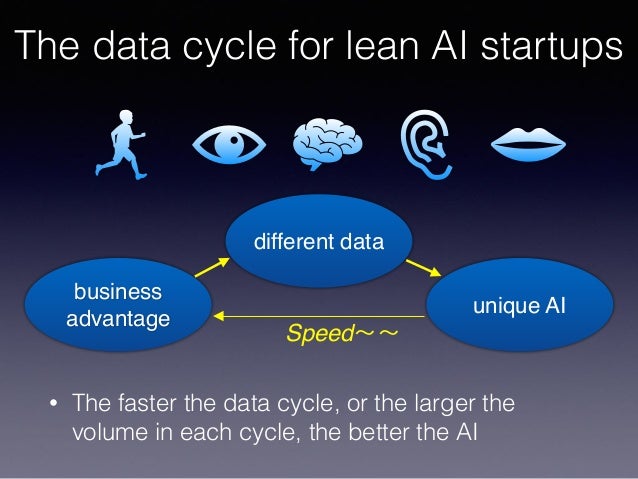 The data cycle for lean AI startups

different data

business advantage

unique AI

Speed~ ~

• The faster the data cycle, or the larger the volume in each cycle, the better the AI